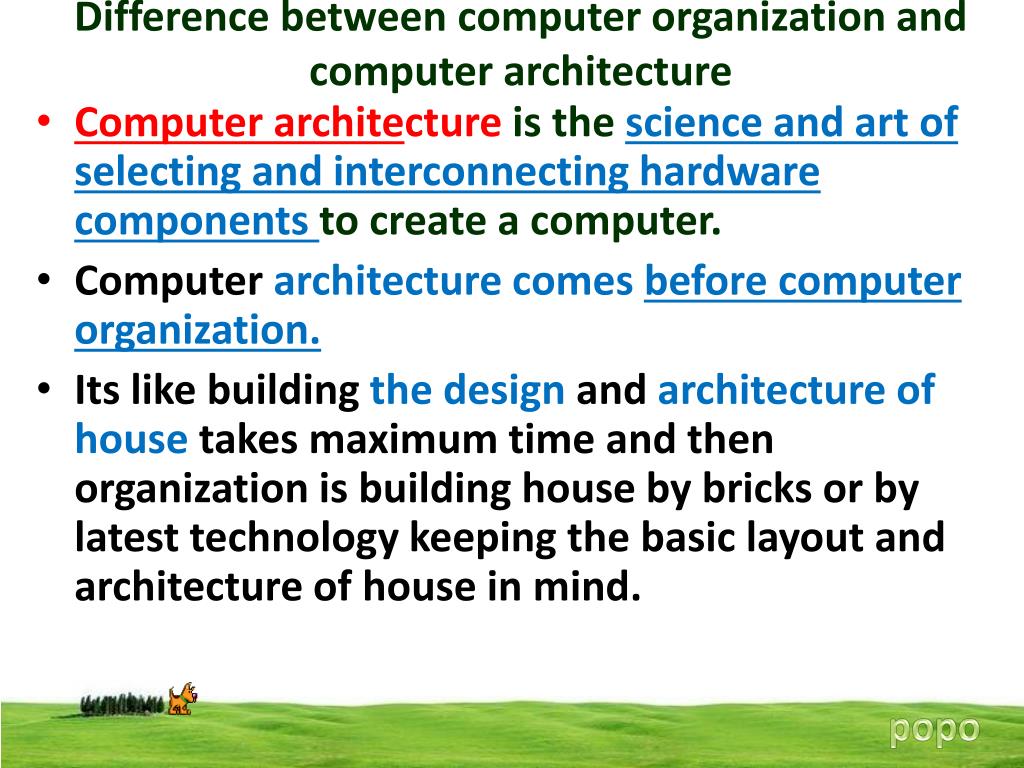 Difference between computer organization and computer architecture

• Computer architecture is the science and art of selecting and interconnecting hardware components to create a computer.

• Computer architecture comes before computer organization.

• Its like building the design and architecture of house takes maximum time and then organization is building house by bricks or by latest technology keeping the basic layout and architecture of house in mind.

popo